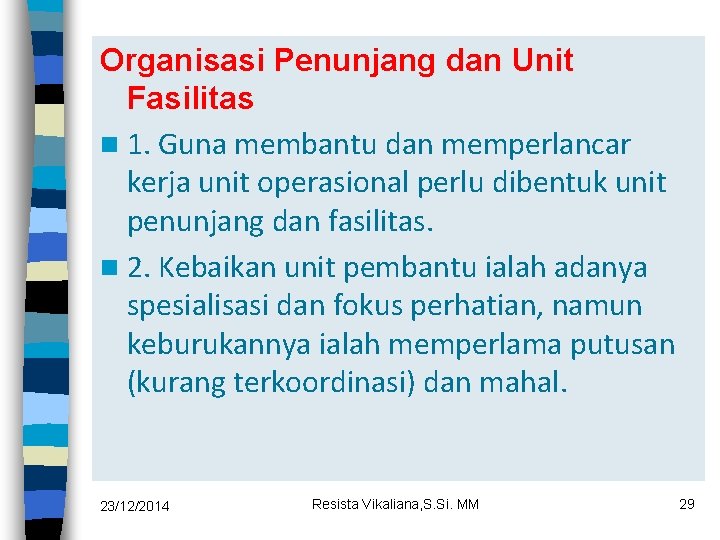 Organisasi Penunjang dan Unit Fasilitas

1. Guna membantu dan memperlancar kerja unit operasional perlu dibentuk unit penunjang dan fasilitas.

2. Kebaikan unit pembantu ialah adanya spesialisasi dan fokus perhatian, namun keburukannya ialah memperlama putusan (kurang terkoordinasi) dan mahal.

23/12/2014 Resista Vikaliana,S.Si. MM 29